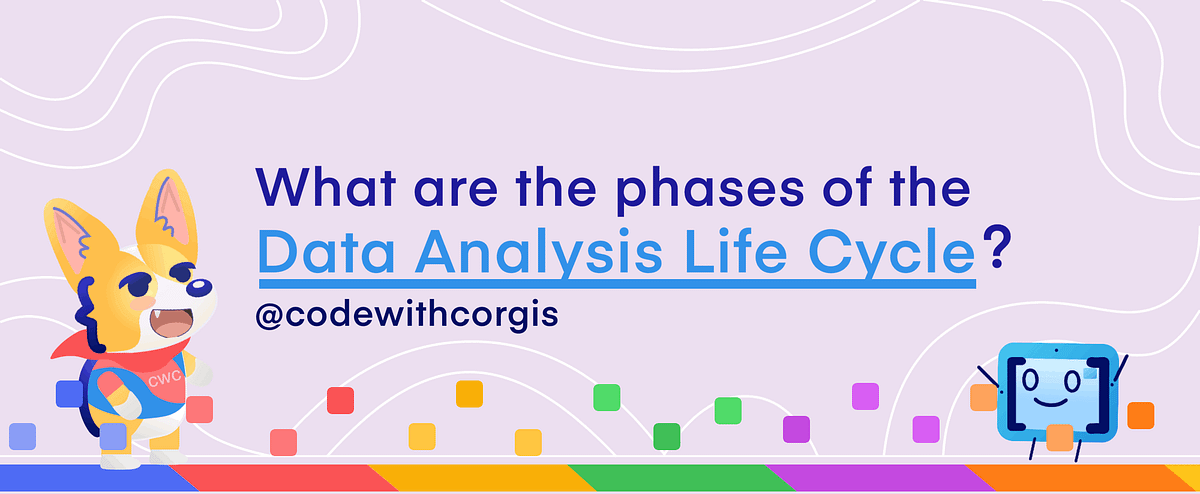 What are the phases of the Data Analysis Life Cycle?

@codewithcorgis

CWC